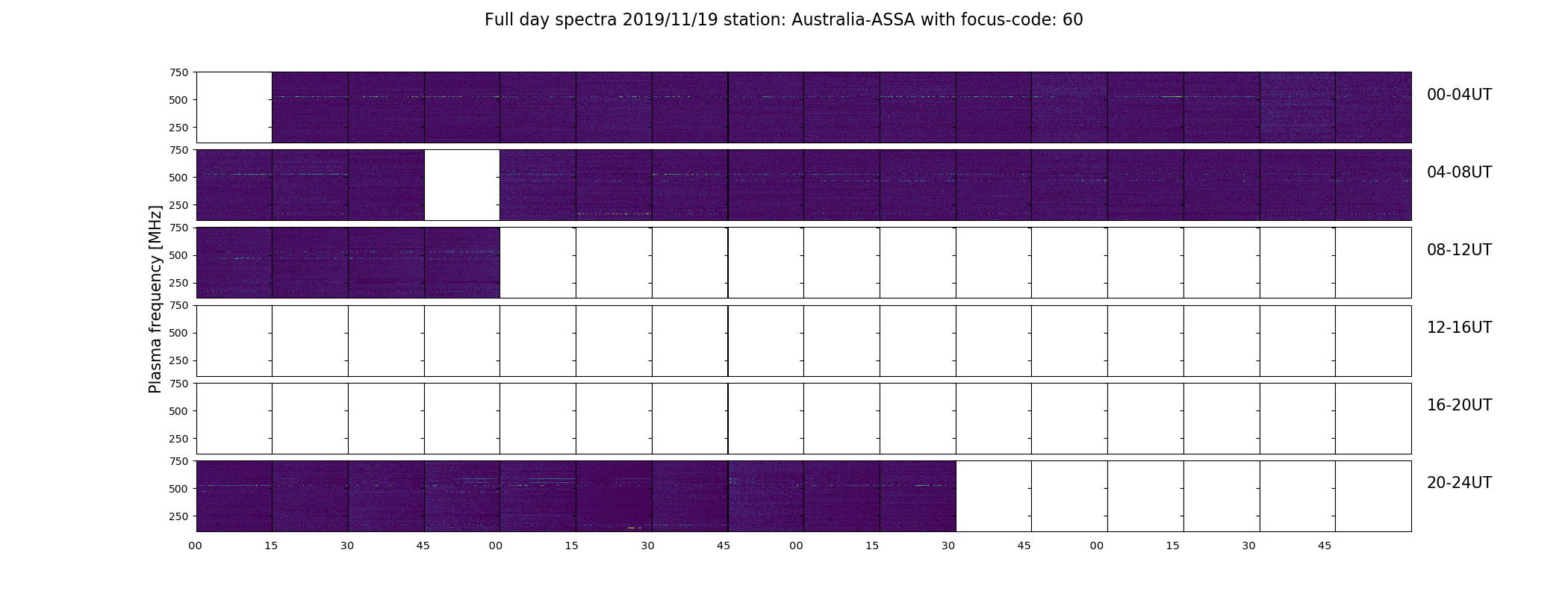 Full day spectra 2019/11/19 station: Australia-ASSA with focus-code: 60

Plasma frequency [MHz]

750
500
250
00-04UT

750
500
250
04-08UT

750
500
250
08-12UT

750
500
250
12-16UT

750
500
250
16-20UT

750
500
250
20-24UT

00 15 30 45 00 15 30 45 00 15 30 45 00 15 30 45